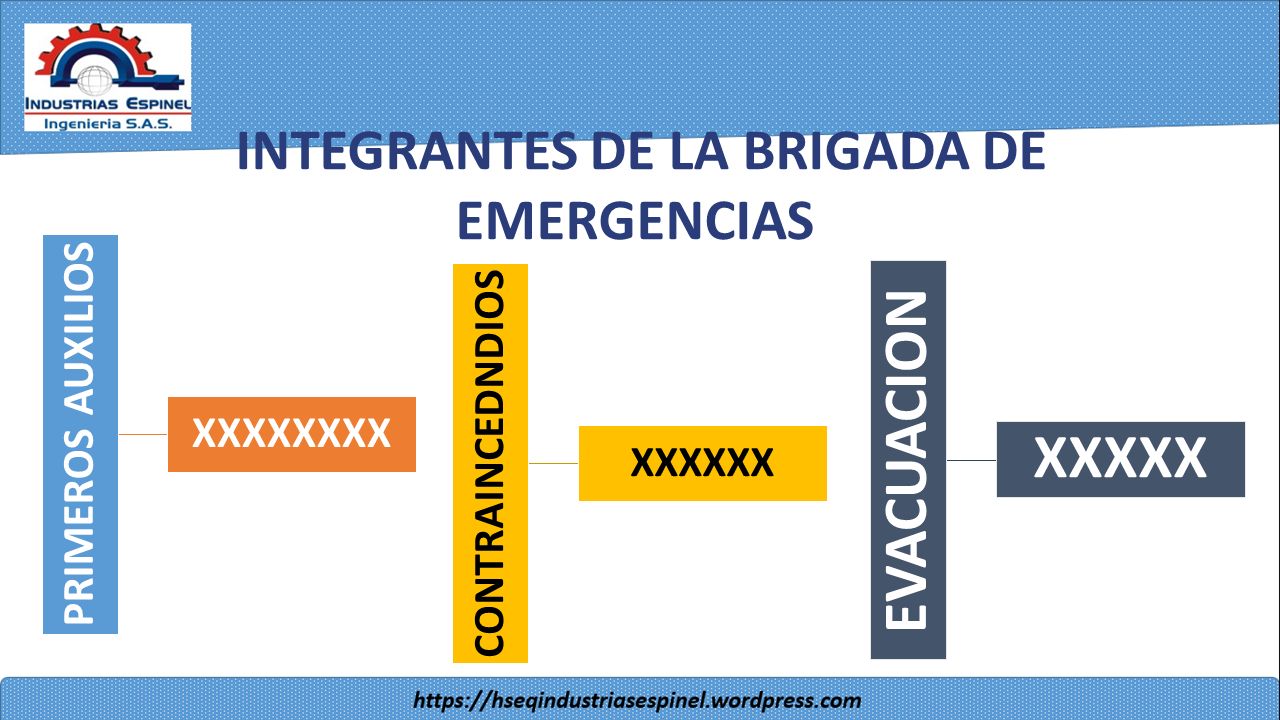 INDUSTRIAS ESPINEL
Ingenieria S.A.S.

INTEGRANTES DE LA BRIGADA DE EMERGENCIAS

PRIMEROS AUXILIOS

XXXXXXXX

CONTRAINCEDNDIOS

XXXXXX

EVACUACION

XXXXX

https://hseqindustriasespinel.wordpress.com